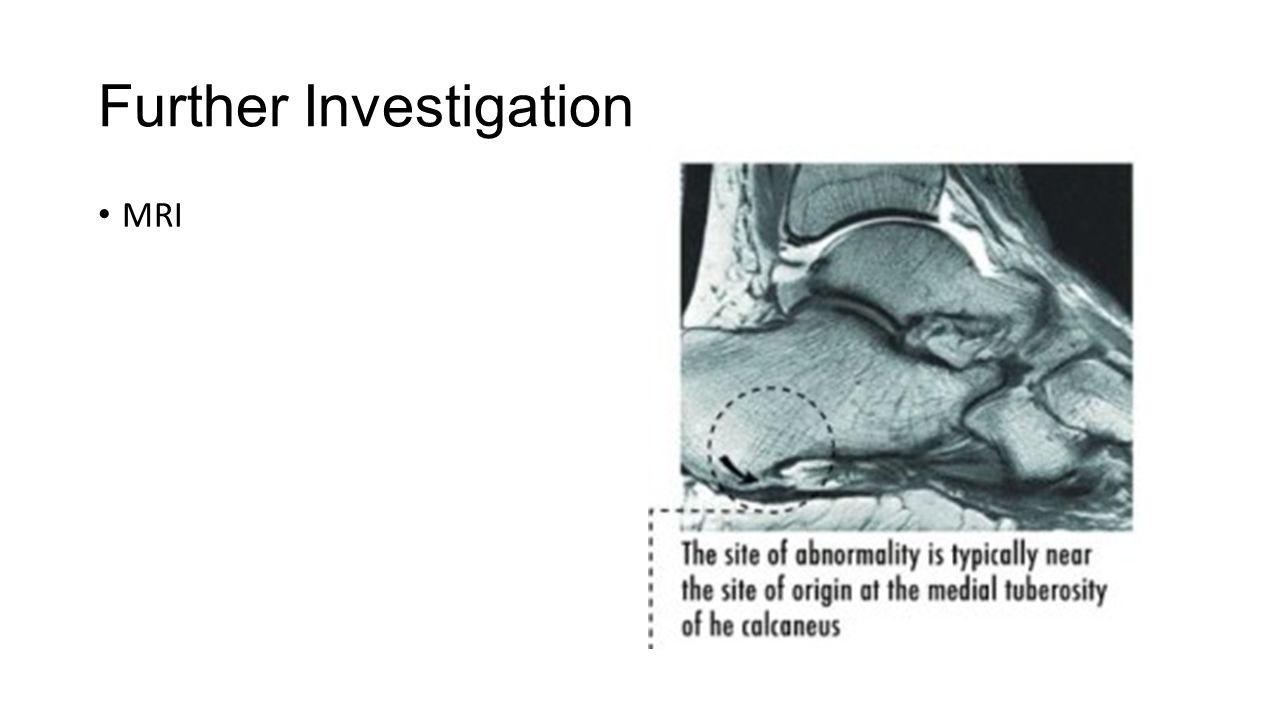 Further Investigation

• MRI

The site of abnormality is typically near the site of origin at the medial tuberosity of he calcaneus